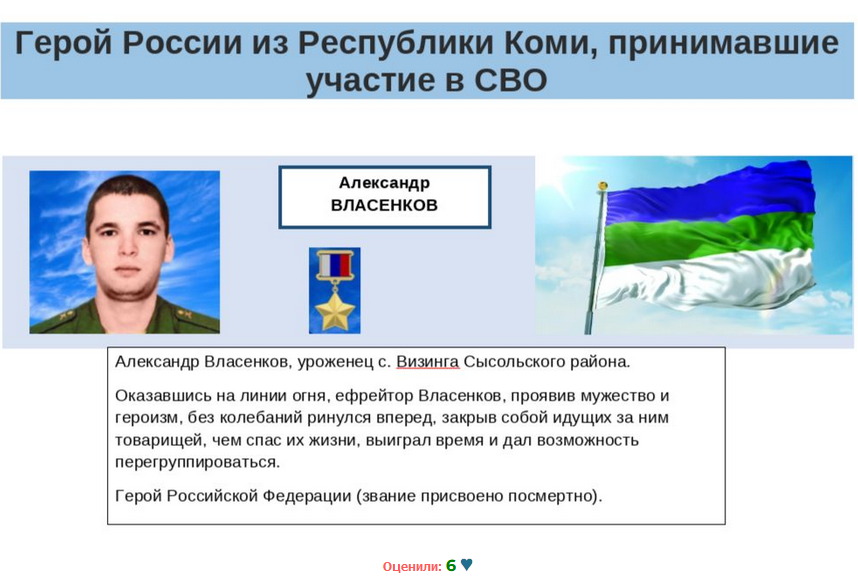 Герой России из Республики Коми, принимавшие участие в СВО

Александр
ВЛАСЕНКОВ

Александр Власенков, уроженец с. Визинга Сысольского района.

Оказавшись на линии огня, ефрейтор Власенков, проявив мужество и героизм, без колебаний ринулся вперед, закрыв собой идущих за ним товарищей, чем спас их жизни, выиграл время и дал возможность перегруппироваться.

Герой Российской Федерации (звание присвоено посмертно).

Оценили: 6 ♥